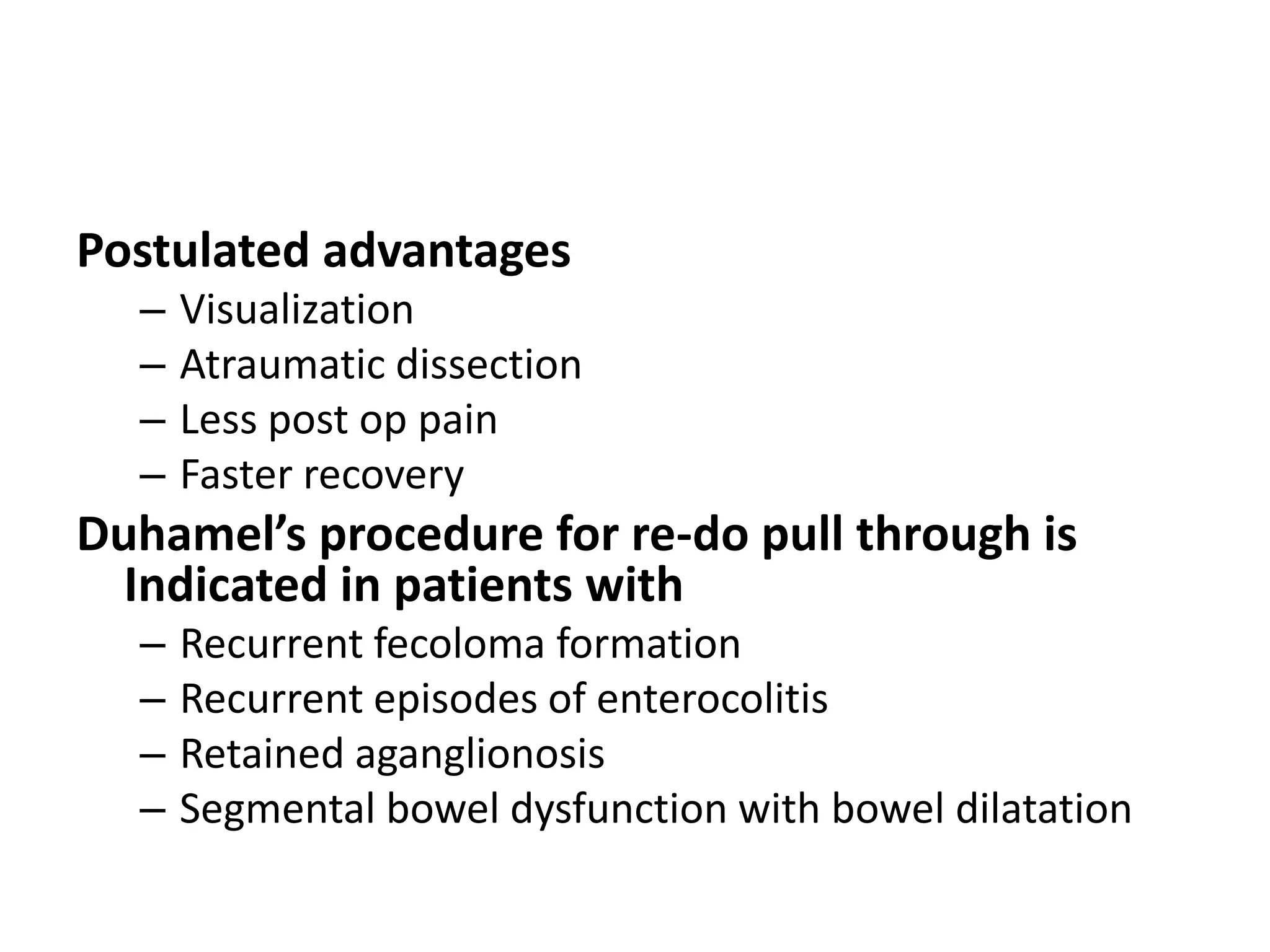 Postulated advantages

– Visualization
– Atraumatic dissection
– Less post op pain
– Faster recovery

Duhamel’s procedure for re-do pull through is Indicated in patients with

– Recurrent fecoloma formation
– Recurrent episodes of enterocolitis
– Retained aganglionosis
– Segmental bowel dysfunction with bowel dilatation